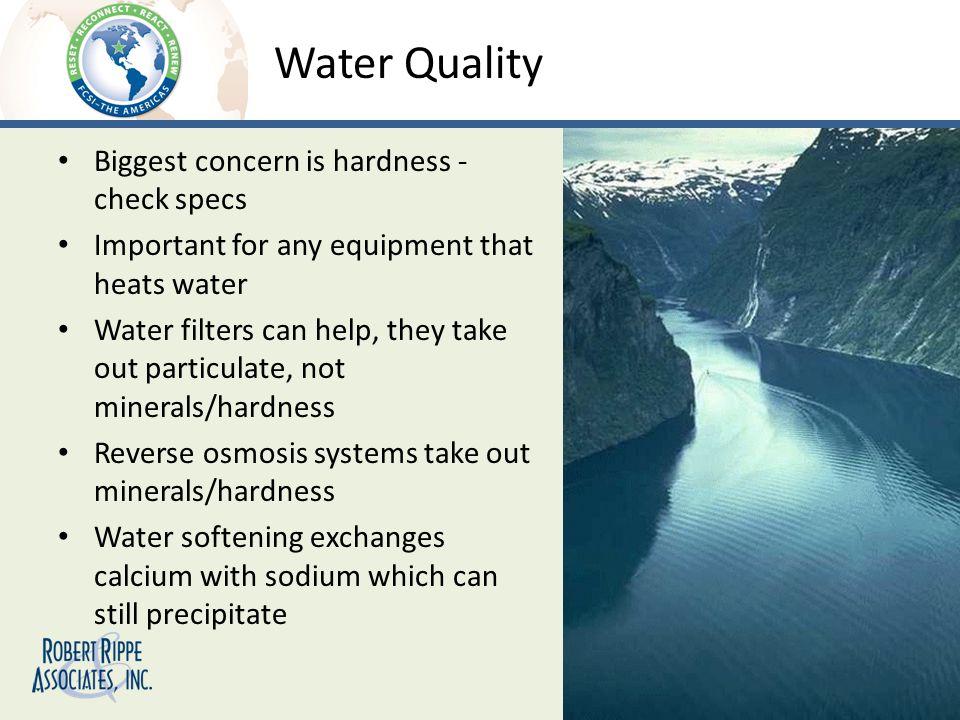 RESET • RECONNECT • REACT • RENEW
FCSI–THE AMERICAS

Water Quality

• Biggest concern is hardness - check specs
• Important for any equipment that heats water
• Water filters can help, they take out particulate, not minerals/hardness
• Reverse osmosis systems take out minerals/hardness
• Water softening exchanges calcium with sodium which can still precipitate

ROBERT RIPPE
& ASSOCIATES, INC.